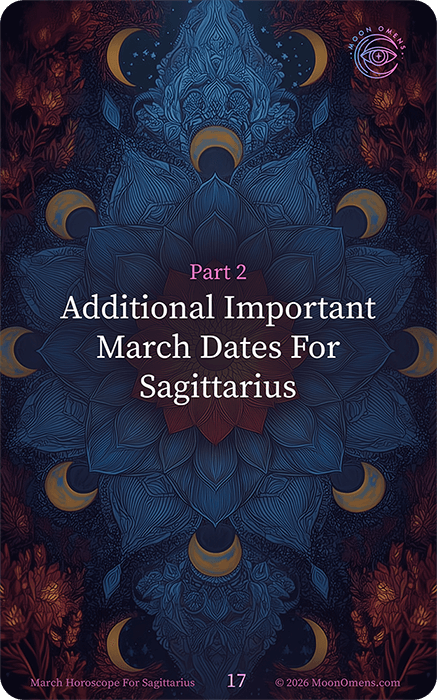 MOON OMENS

Part 2

Additional Important March Dates For Sagittarius

March Horoscope For Sagittarius 17 © 2026 MoonOmens.com